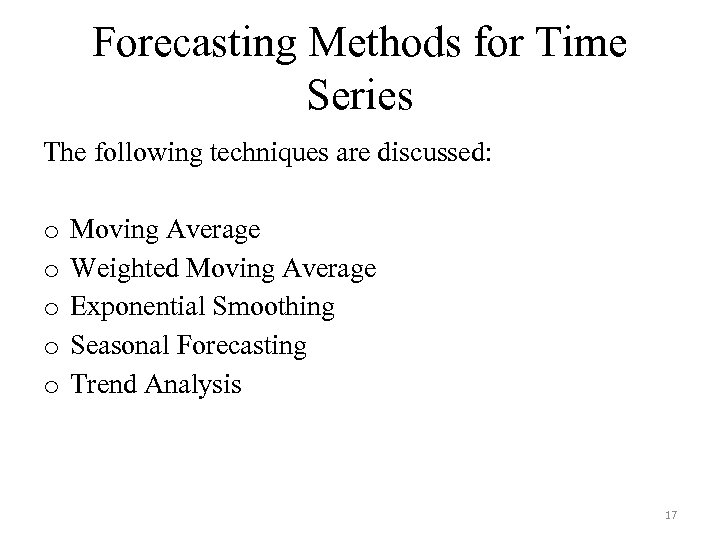 Forecasting Methods for Time Series

The following techniques are discussed:

o Moving Average
o Weighted Moving Average
o Exponential Smoothing
o Seasonal Forecasting
o Trend Analysis

17